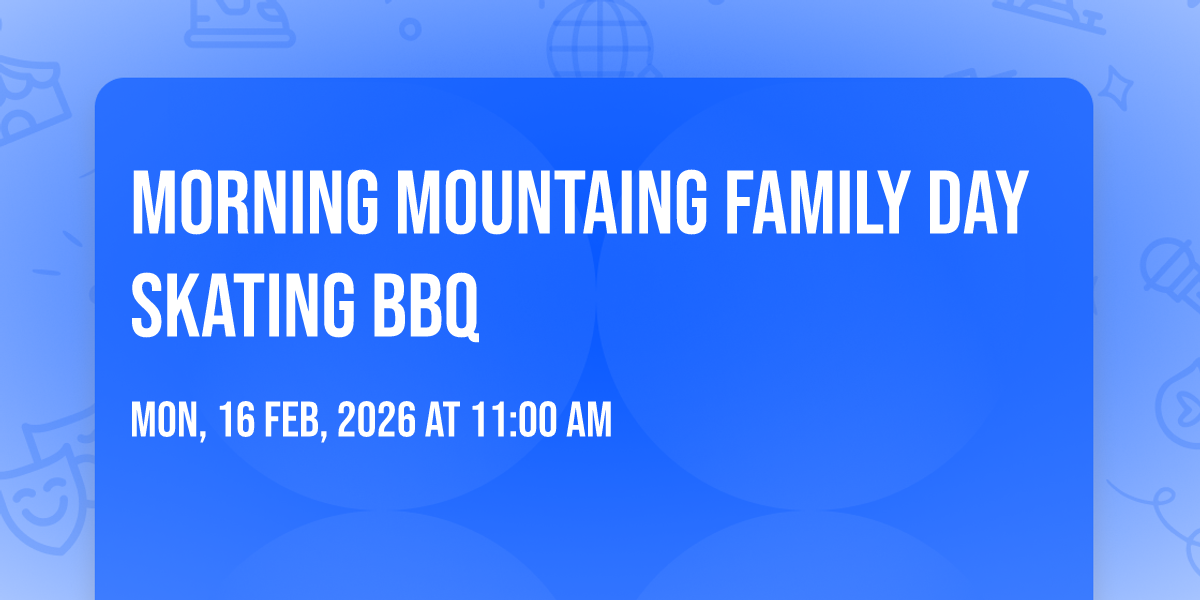 MORNING MOUNTAING FAMILY DAY SKATING BBQ

MON, 16 FEB, 2026 AT 11:00 AM